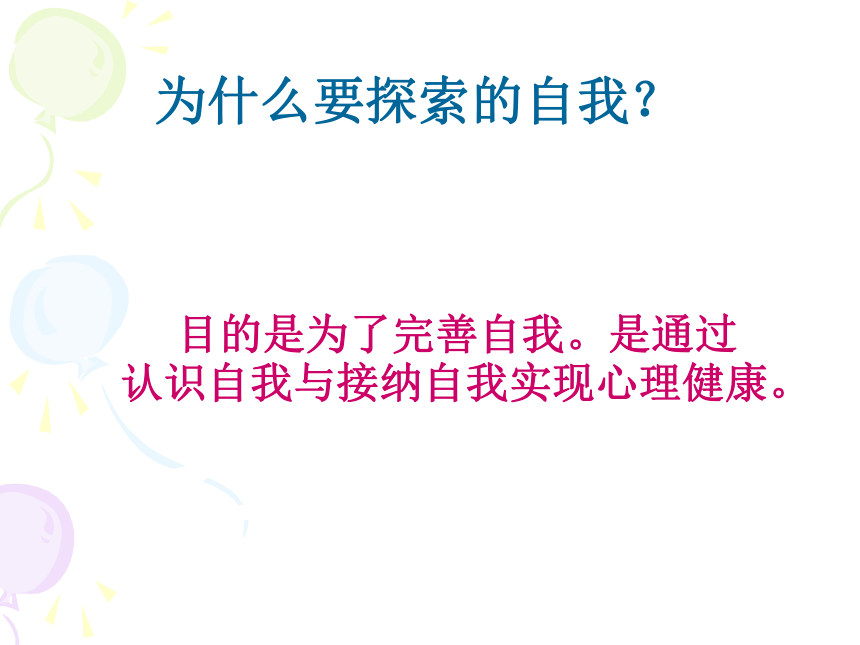 为什么要探索的自我？

目的是为了完善自我。是通过认识自我与接纳自我实现心理健康。